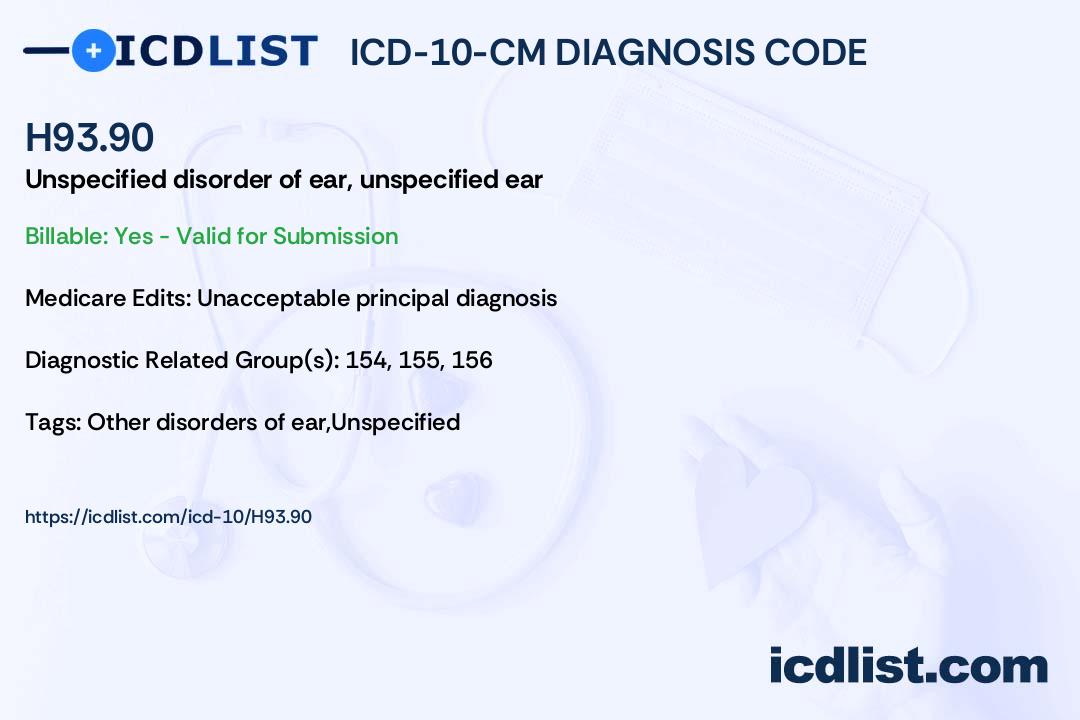 ICDLIST ICD-10-CM DIAGNOSIS CODE

H93.90

Unspecified disorder of ear, unspecified ear

Billable: Yes - Valid for Submission

Medicare Edits: Unacceptable principal diagnosis

Diagnostic Related Group(s): 154, 155, 156

Tags: Other disorders of ear,Unspecified

https://icdlist.com/icd-10/H93.90

icdlist.com